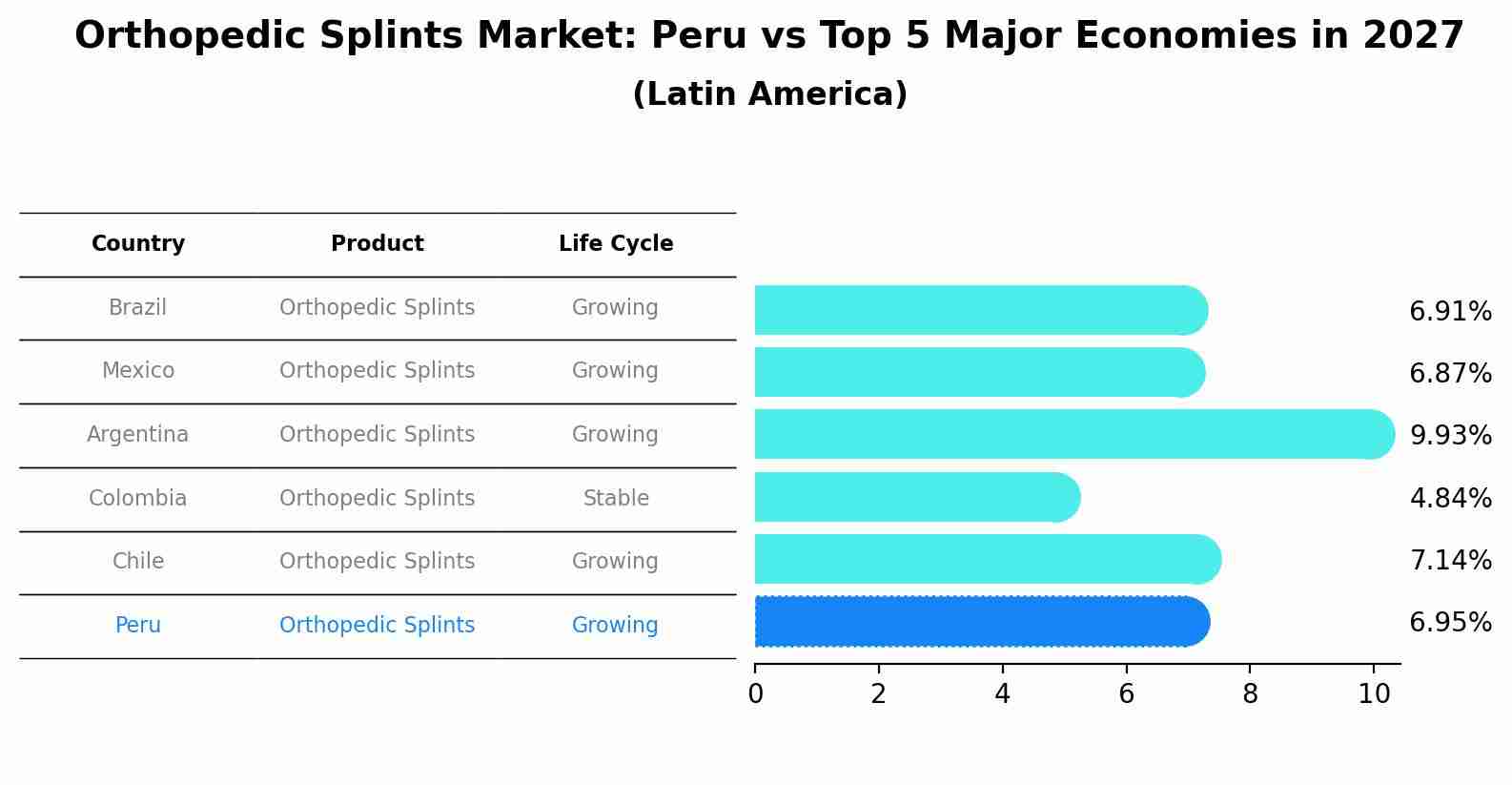 Orthopedic Splints Market: Peru vs Top 5 Major Economies in 2027
(Latin America)

| Country | Product | Life Cycle |
|---|---|---|
| Brazil | Orthopedic Splints | Growing |
| Mexico | Orthopedic Splints | Growing |
| Argentina | Orthopedic Splints | Growing |
| Colombia | Orthopedic Splints | Stable |
| Chile | Orthopedic Splints | Growing |
| Peru | Orthopedic Splints | Growing |

6.91%
6.87%
9.93%
4.84%
7.14%
6.95%

0 2 4 6 8 10